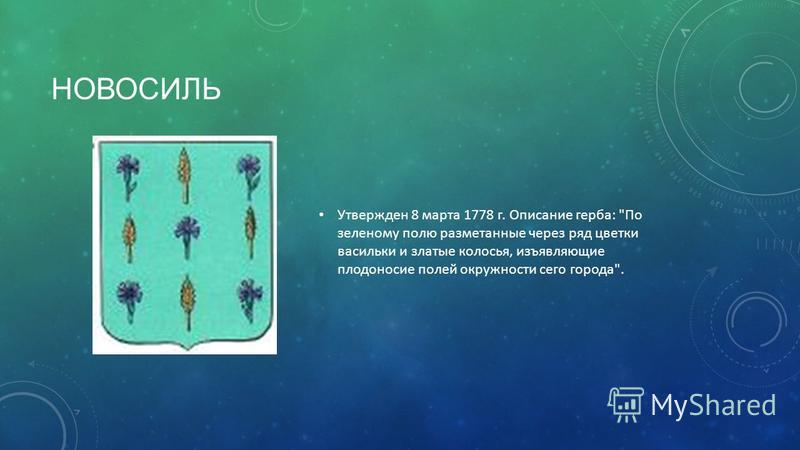 НОВОСИЛЬ

• Утвержден 8 марта 1778 г. Описание герба: "По зеленому полю разметанные через ряд цветки васильки и златые колосья, изъявляющие плодоносие полей окружности сего города".

MyShared